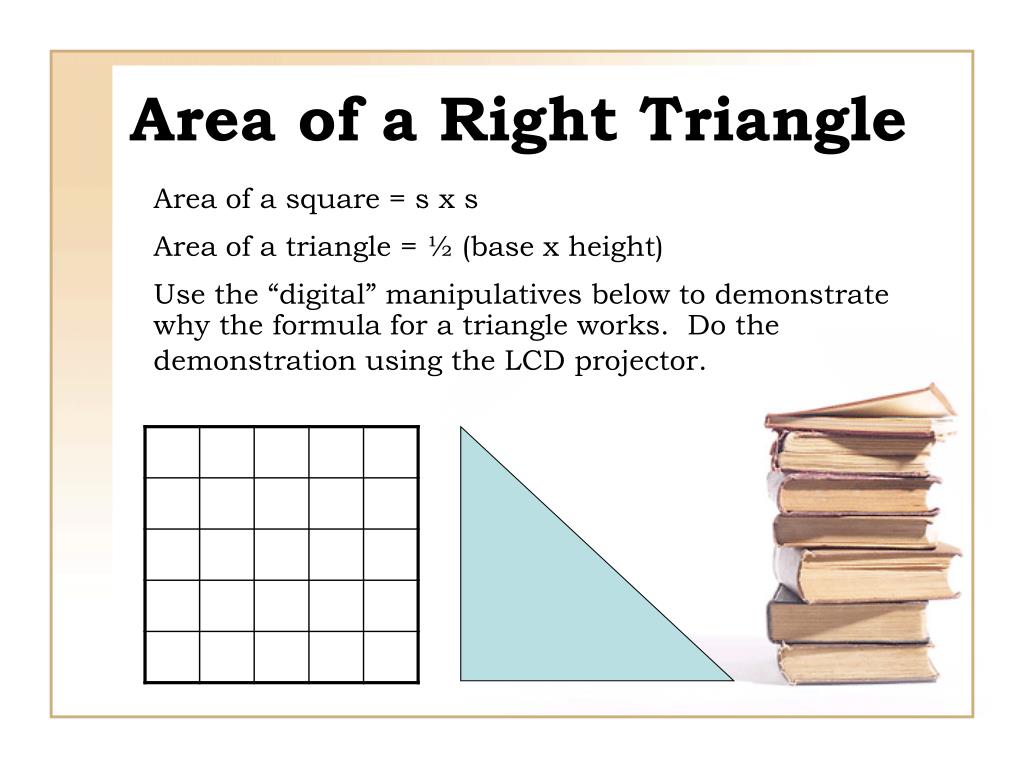 Area of a Right Triangle

Area of a square = s x s

Area of a triangle = ½ (base x height)

Use the “digital” manipulatives below to demonstrate why the formula for a triangle works.  Do the demonstration using the LCD projector.